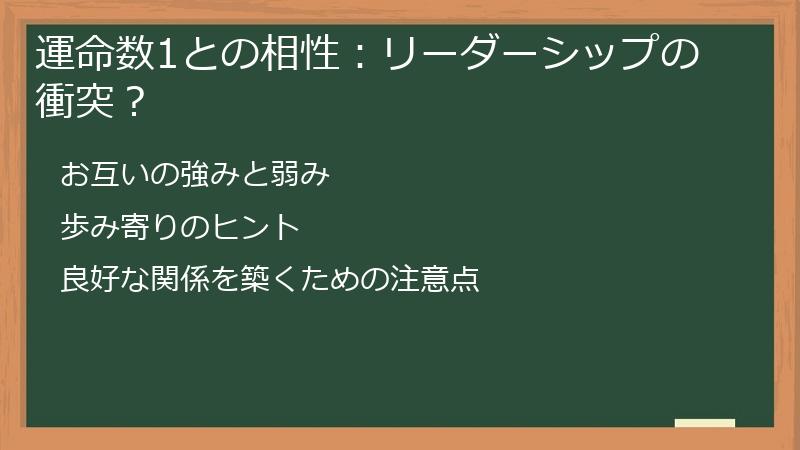 運命数1との相性：リーダーシップの衝突？

お互いの強みと弱み

歩み寄りのヒント

良好な関係を築くための注意点